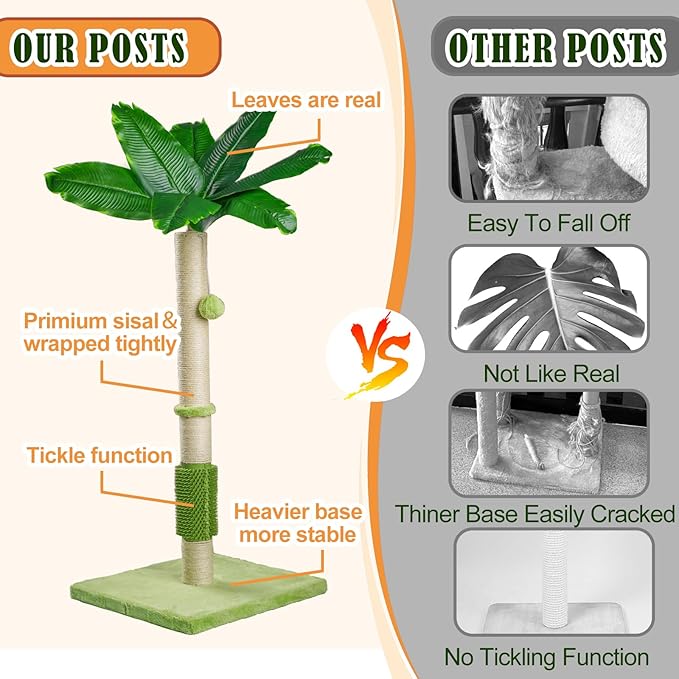 OUR POSTS

Leaves are real

Primium sisal & wrapped tightly

Tickle function

Heavier base more stable

VS

OTHER POSTS

Easy To Fall Off

Not Like Real

Thiner Base Easily Cracked

No Tickling Function